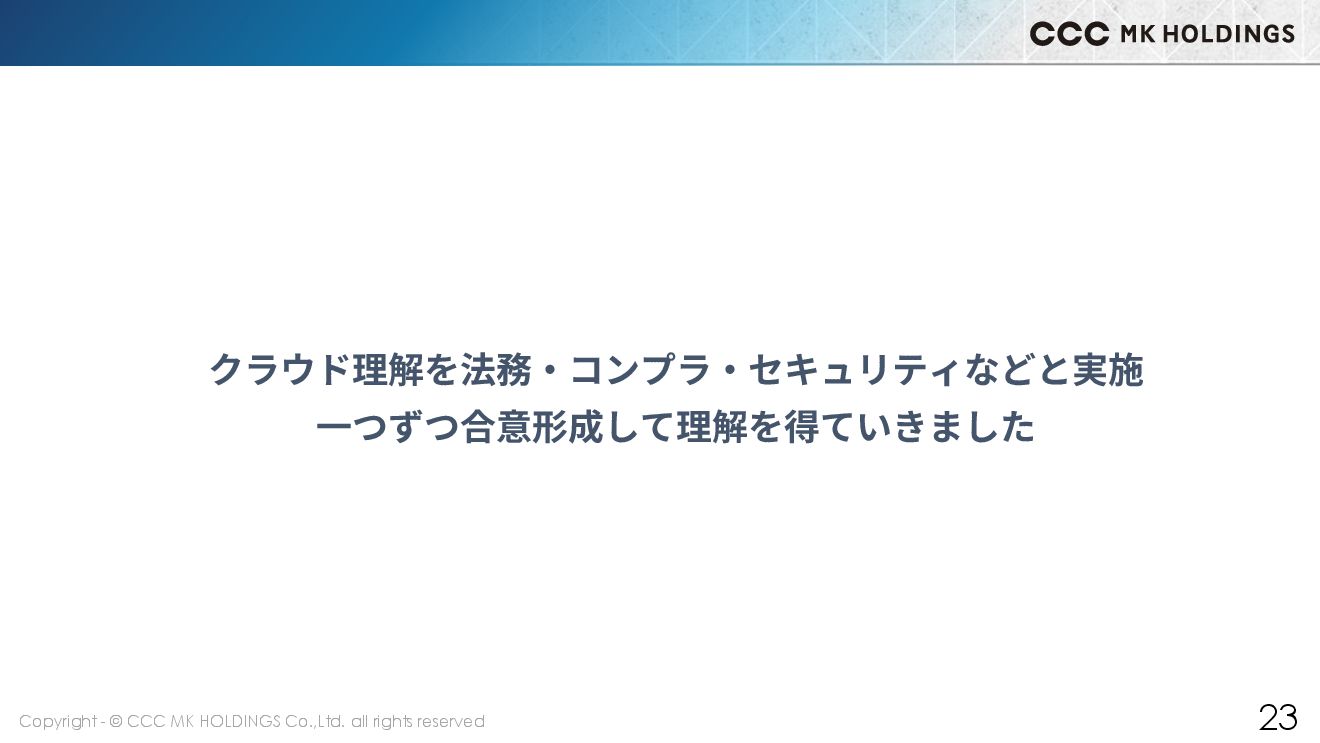 CCC MK HOLDINGS

クラウド理解を法務・コンプラ・セキュリティなどと実施
一つずつ合意形成して理解を得ていきました

Copyright - © CCC MK HOLDINGS Co.,Ltd. all rights reserved

23